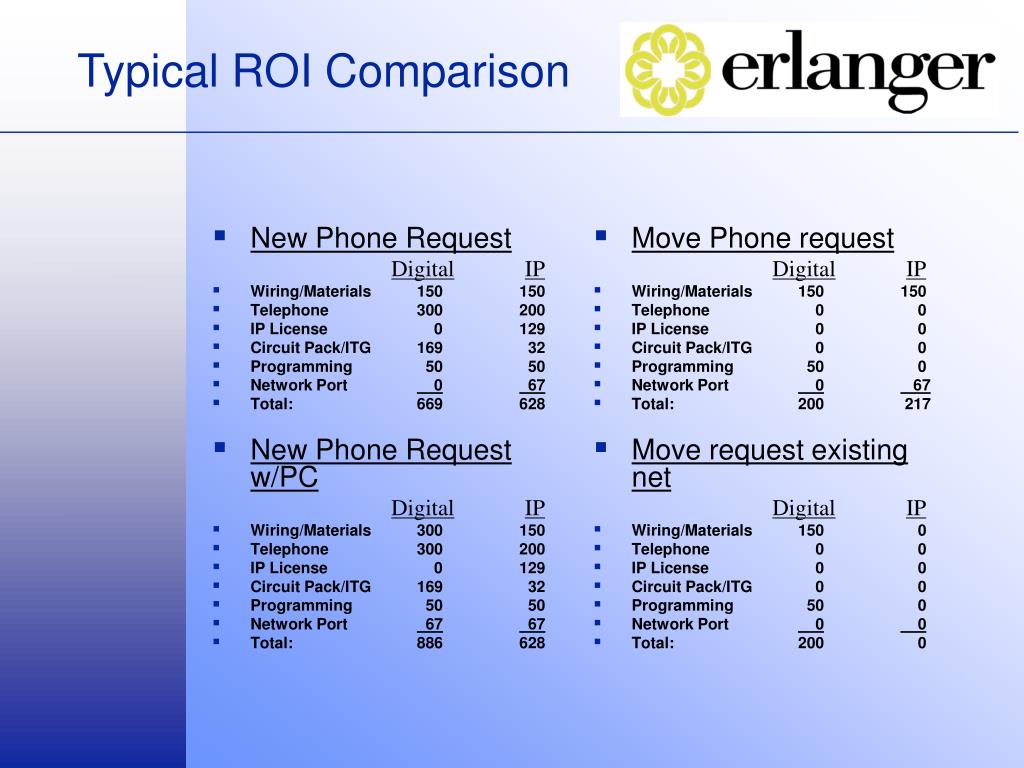 Typical ROI Comparison

erlanger

New Phone Request

| | Digital | IP |
|---|---|---|
| Wiring/Materials | 150 | 150 |
| Telephone | 300 | 200 |
| IP License | 0 | 129 |
| Circuit Pack/ITG | 169 | 32 |
| Programming | 50 | 50 |
| Network Port | 0 | 67 |
| Total: | 669 | 628 |

New Phone Request w/PC

| | Digital | IP |
|---|---|---|
| Wiring/Materials | 300 | 150 |
| Telephone | 300 | 200 |
| IP License | 0 | 129 |
| Circuit Pack/ITG | 169 | 32 |
| Programming | 50 | 50 |
| Network Port | 67 | 67 |
| Total: | 886 | 628 |

Move Phone request

| | Digital | IP |
|---|---|---|
| Wiring/Materials | 150 | 150 |
| Telephone | 0 | 0 |
| IP License | 0 | 0 |
| Circuit Pack/ITG | 0 | 0 |
| Programming | 50 | 0 |
| Network Port | 0 | 67 |
| Total: | 200 | 217 |

Move request existing net

| | Digital | IP |
|---|---|---|
| Wiring/Materials | 150 | 0 |
| Telephone | 0 | 0 |
| IP License | 0 | 0 |
| Circuit Pack/ITG | 0 | 0 |
| Programming | 50 | 0 |
| Network Port | 0 | 0 |
| Total: | 200 | 0 |